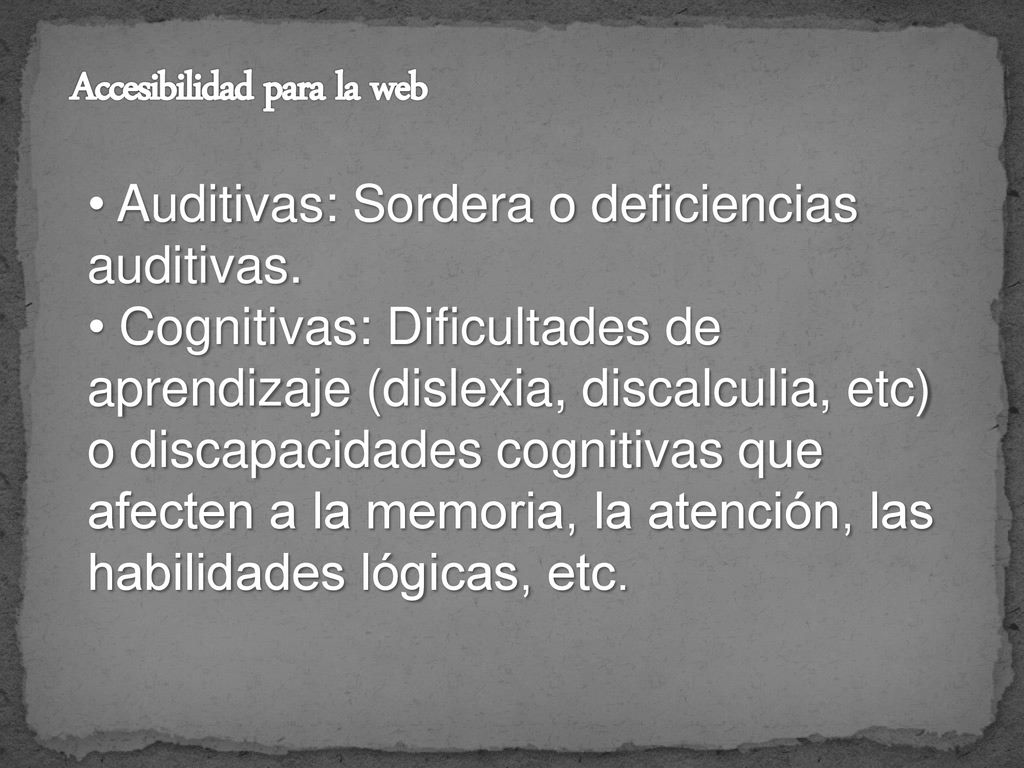 Accesibilidad para la web

• Auditivas: Sordera o deficiencias auditivas.
• Cognitivas: Dificultades de aprendizaje (dislexia, discalculia, etc) o discapacidades cognitivas que afecten a la memoria, la atención, las habilidades lógicas, etc.